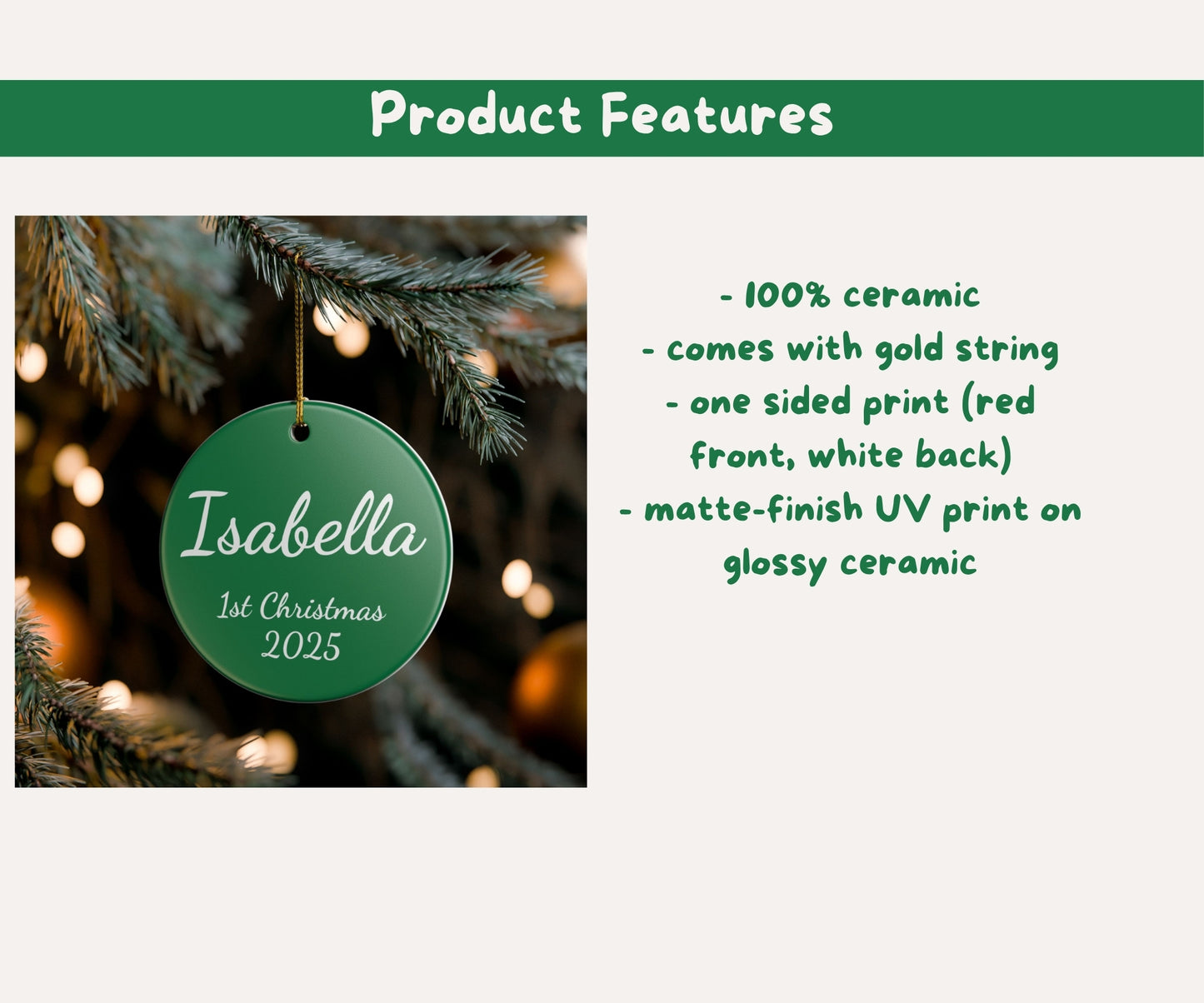 Product Features

Isabella

1st Christmas
2025

- 100% ceramic
- comes with gold string
- one sided print (red front, white back)
- matte-finish UV print on glossy ceramic